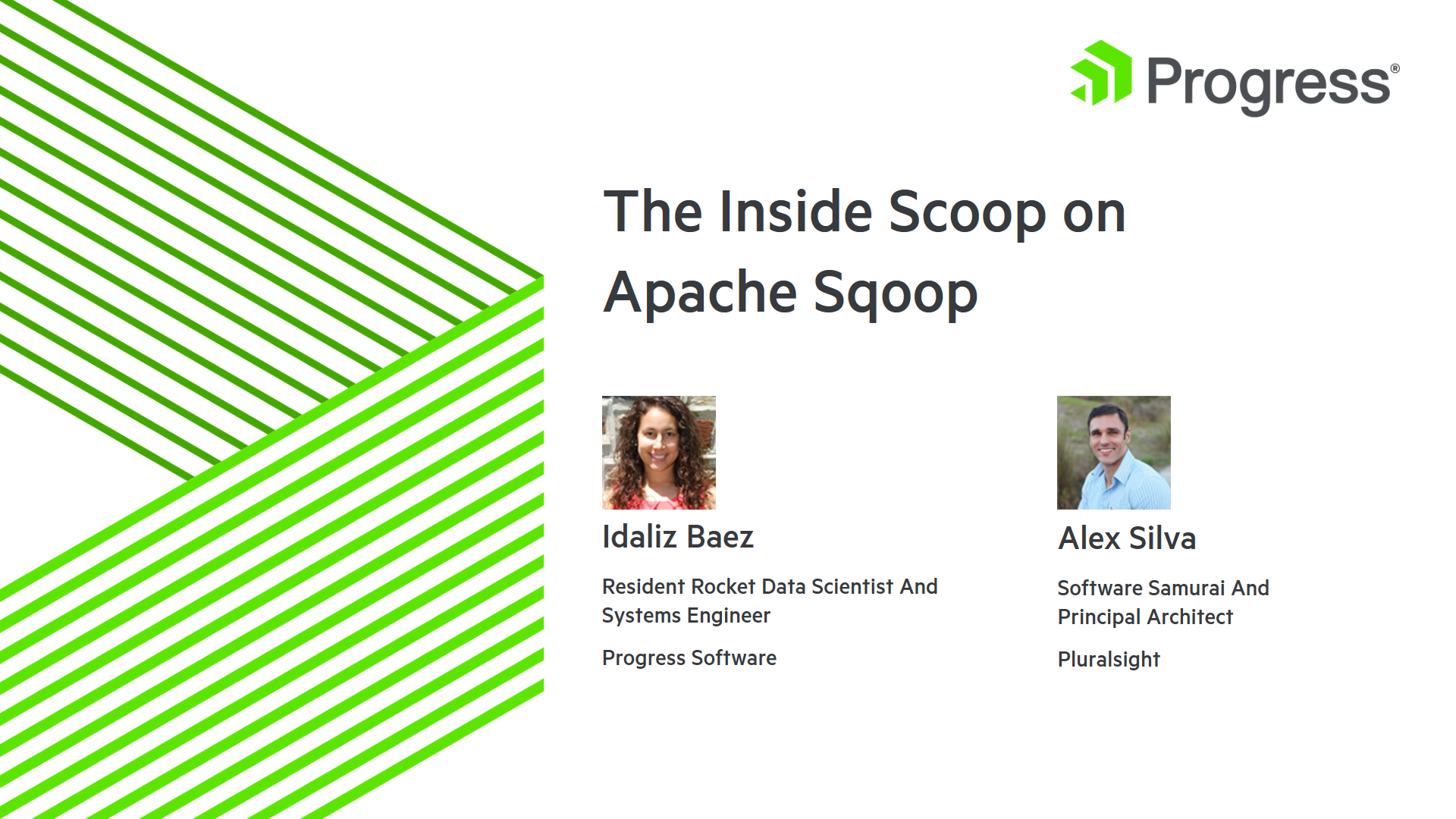 Progress®

The Inside Scoop on Apache Sqoop

Idaliz Baez

Resident Rocket Data Scientist And Systems Engineer

Progress Software

Alex Silva

Software Samurai And Principal Architect

Pluralsight